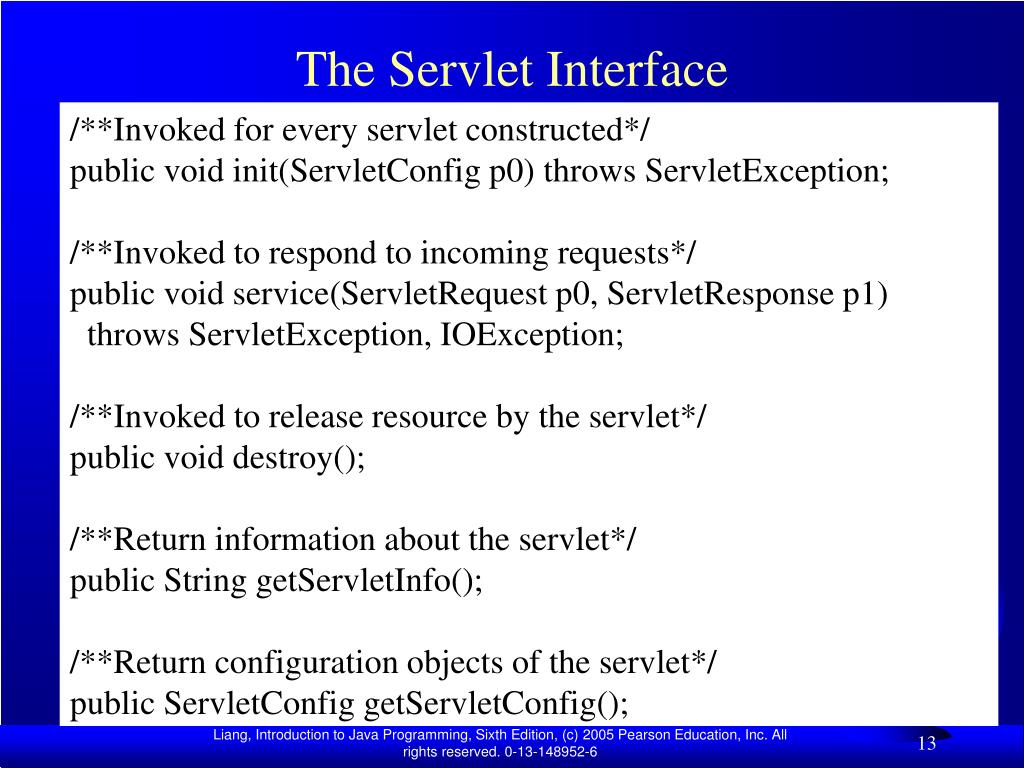 The Servlet Interface

/**Invoked for every servlet constructed*/
public void init(ServletConfig p0) throws ServletException;

/**Invoked to respond to incoming requests*/
public void service(ServletRequest p0, ServletResponse p1)
  throws ServletException, IOException;

/**Invoked to release resource by the servlet*/
public void destroy();

/**Return information about the servlet*/
public String getServletInfo();

/**Return configuration objects of the servlet*/
public ServletConfig getServletConfig();

Liang, Introduction to Java Programming, Sixth Edition, (c) 2005 Pearson Education, Inc. All rights reserved. 0-13-148952-6

13